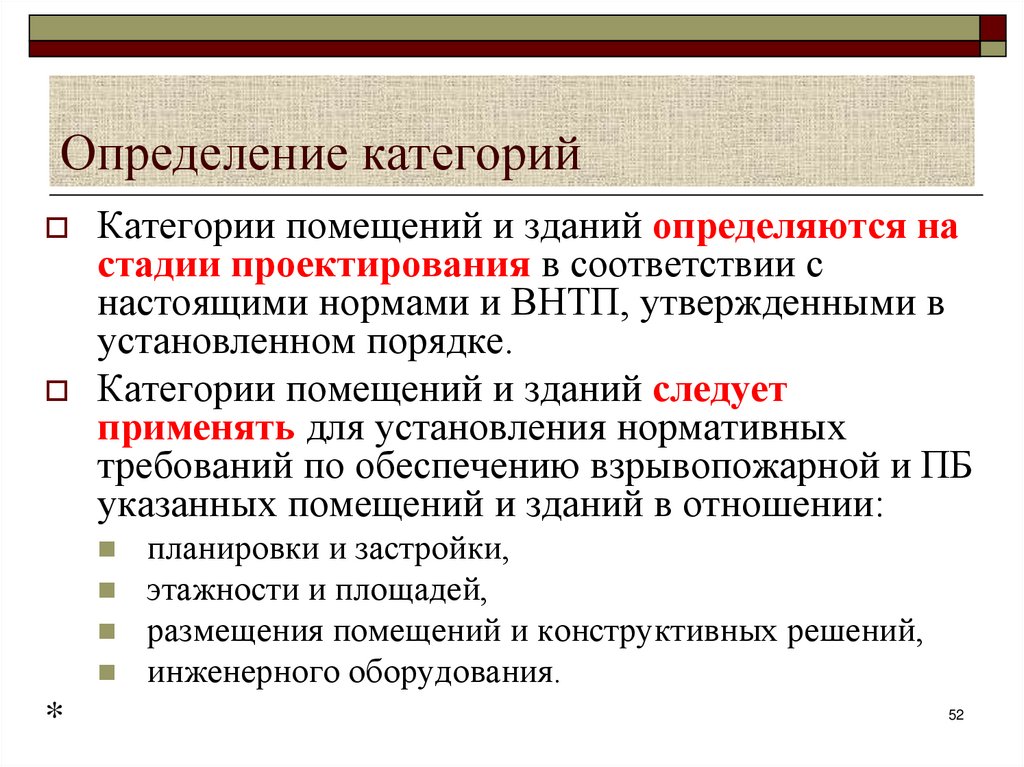 Определение категорий

Категории помещений и зданий определяются на стадии проектирования в соответствии с настоящими нормами и ВНТП, утвержденными в установленном порядке.

Категории помещений и зданий следует применять для установления нормативных требований по обеспечению взрывопожарной и ПБ указанных помещений и зданий в отношении:

планировки и застройки,

этажности и площадей,

размещения помещений и конструктивных решений,

инженерного оборудования.

*

52